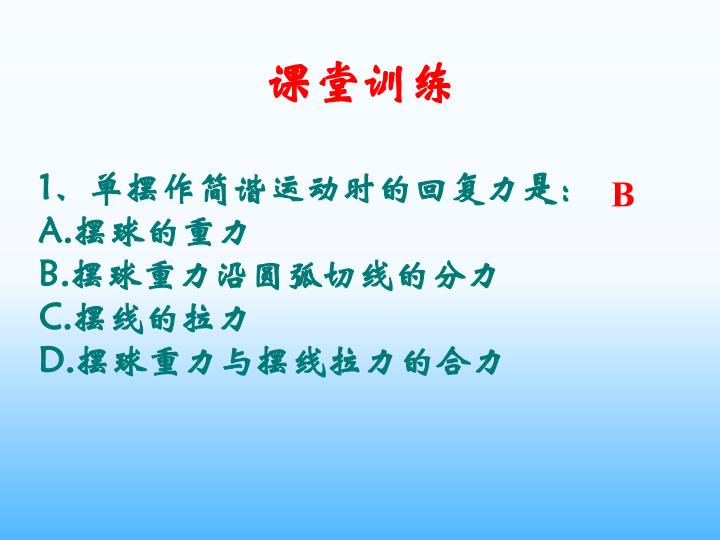 课堂训练

1、单摆作简谐运动时的回复力是： B
A.摆球的重力
B.摆球重力沿圆弧切线的分力
C.摆线的拉力
D.摆球重力与摆线拉力的合力